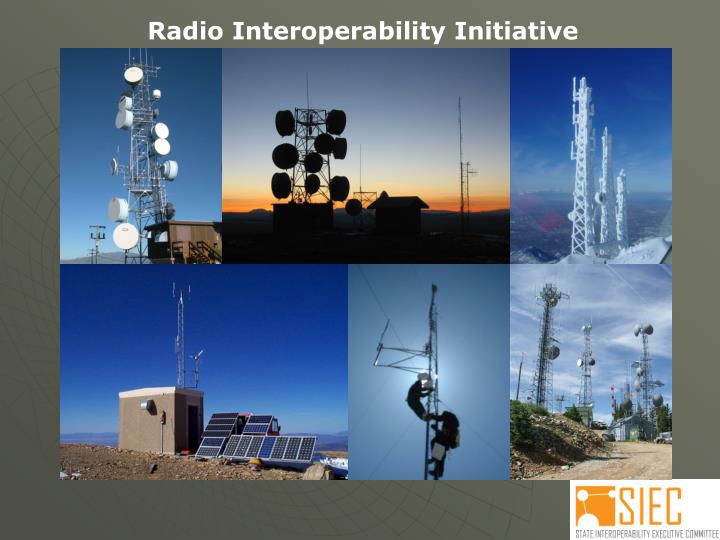 Radio Interoperability Initiative

SIEC
STATE INTEROPERABILITY EXECUTIVE COMMITTEE